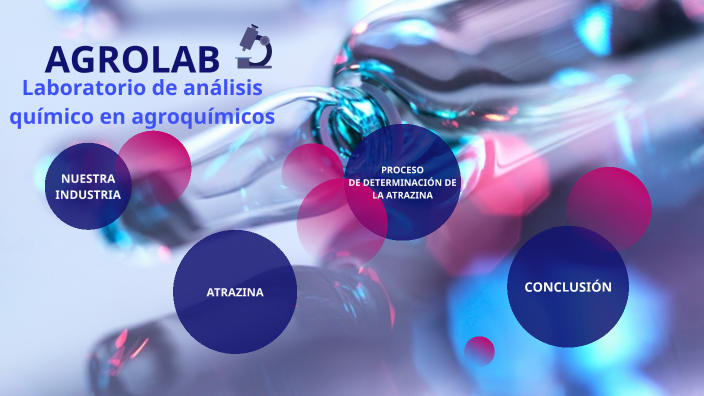 AGROLAB

Laboratorio de análisis químico en agroquímicos

NUESTRA INDUSTRIA

PROCESO DE DETERMINACIÓN DE LA ATRAZINA

ATRAZINA

CONCLUSIÓN